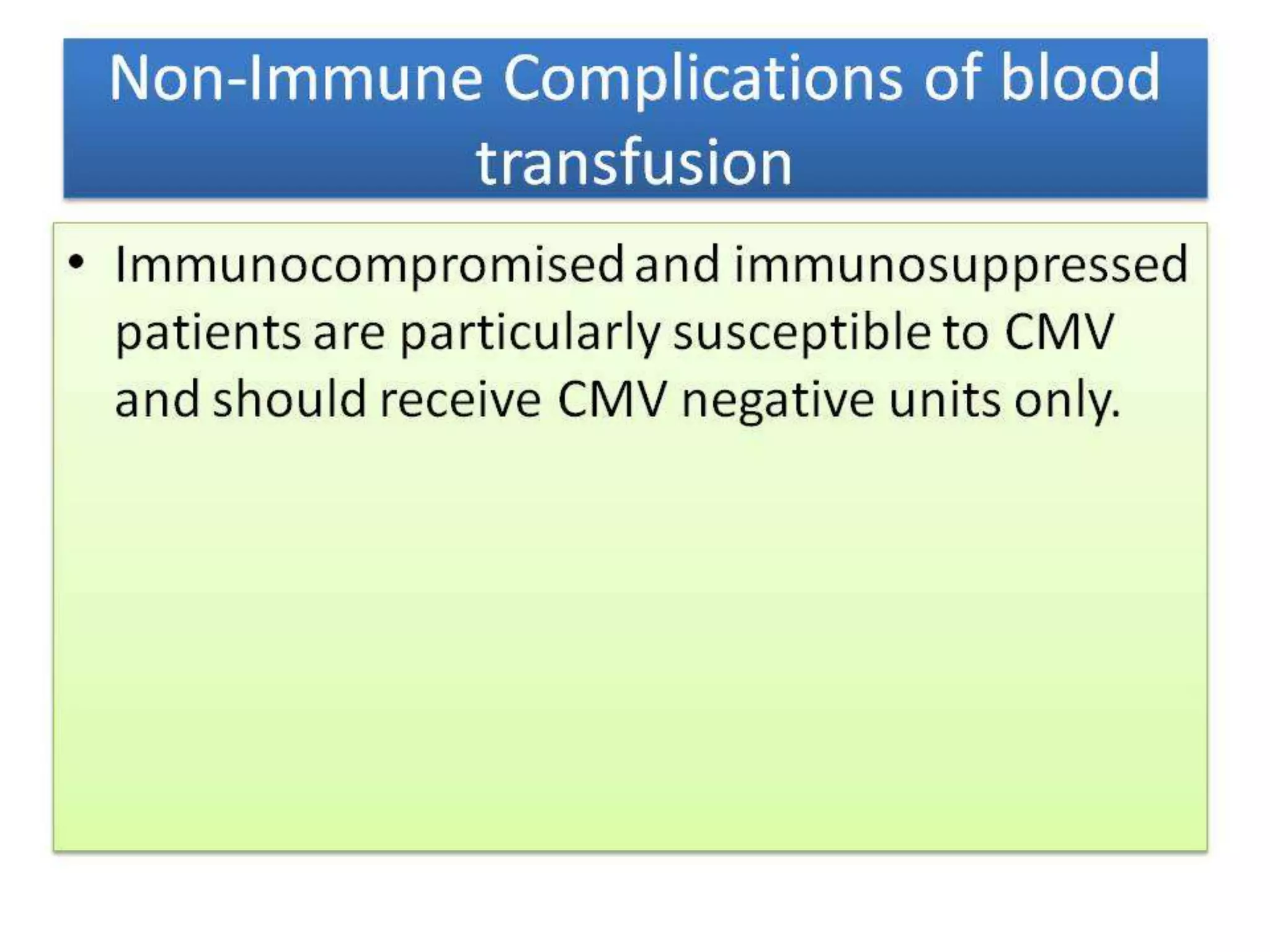 Non-Immune Complications of blood transfusion

• Immunocompromised and immunosuppressed patients are particularly susceptible to CMV and should receive CMV negative units only.